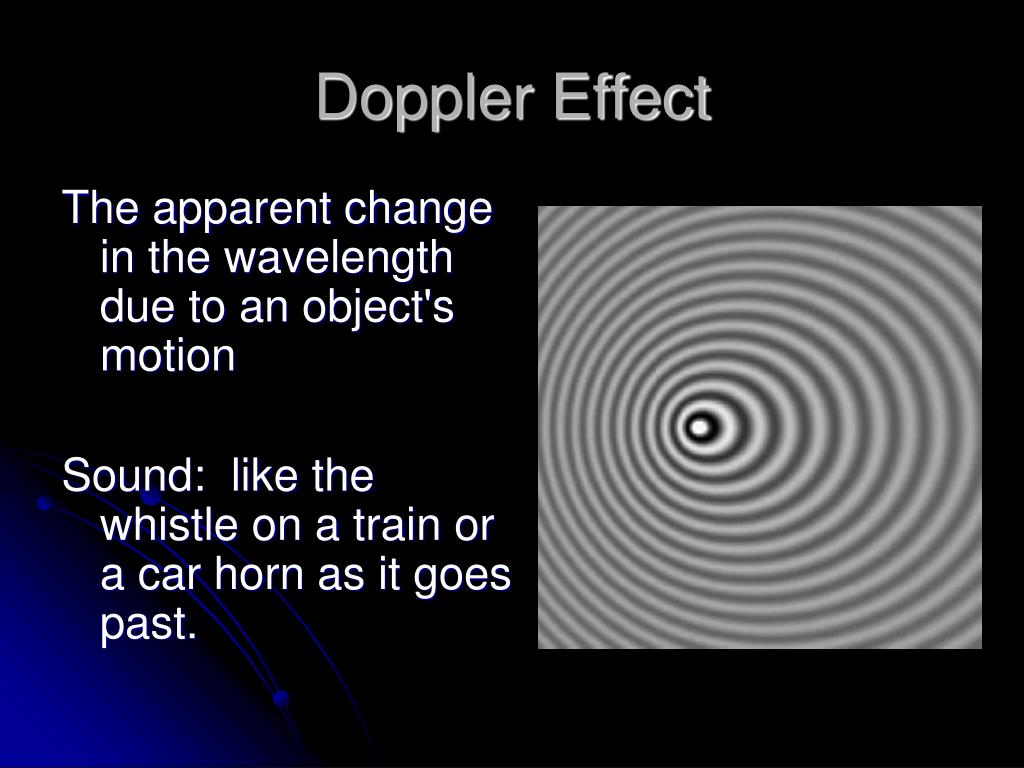 Doppler Effect

The apparent change in the wavelength due to an object's motion

Sound: like the whistle on a train or a car horn as it goes past.